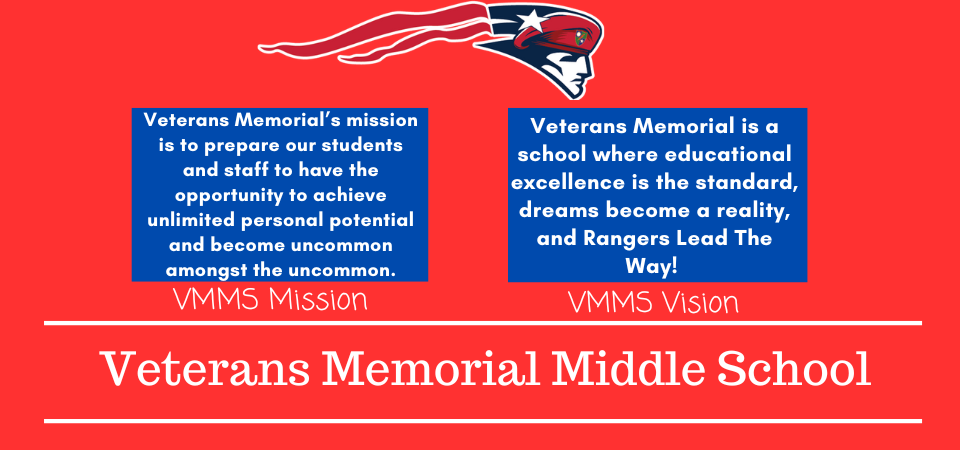 Veterans Memorial's mission is to prepare our students and staff to have the opportunity to achieve unlimited personal potential and become uncommon amongst the uncommon.

VMMS Mission

Veterans Memorial is a school where educational excellence is the standard, dreams become a reality, and Rangers Lead The Way!

VMMS Vision

Veterans Memorial Middle School